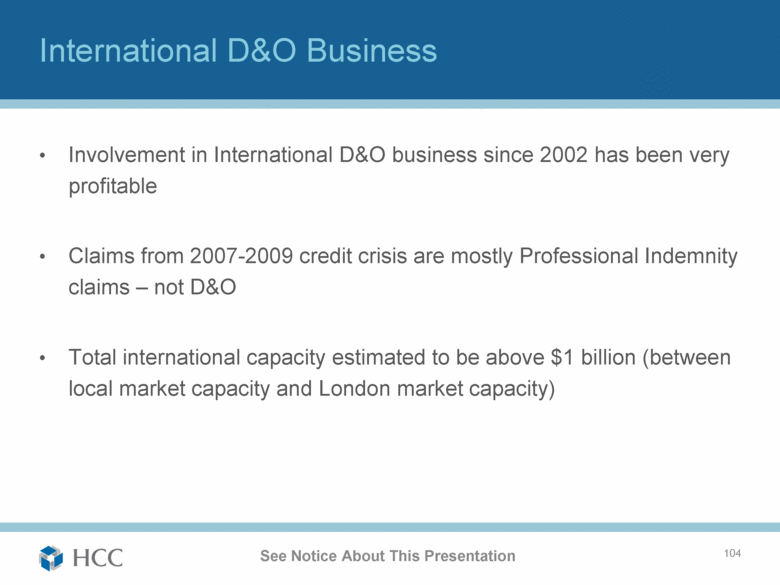 International D&O Business

• Involvement in International D&O business since 2002 has been very profitable

• Claims from 2007-2009 credit crisis are mostly Professional Indemnity claims – not D&O

• Total international capacity estimated to be above \$1 billion (between local market capacity and London market capacity)

HCC

See Notice About This Presentation

104